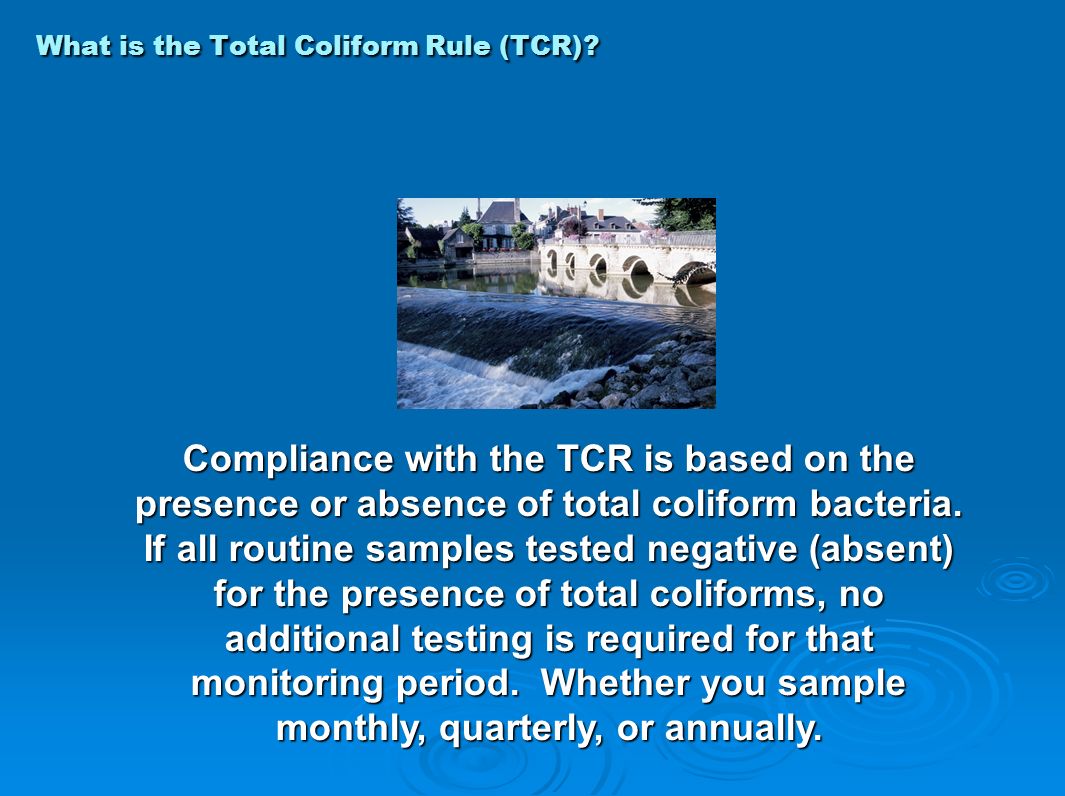 What is the Total Coliform Rule (TCR)?

Compliance with the TCR is based on the presence or absence of total coliform bacteria. If all routine samples tested negative (absent) for the presence of total coliforms, no additional testing is required for that monitoring period. Whether you sample monthly, quarterly, or annually.